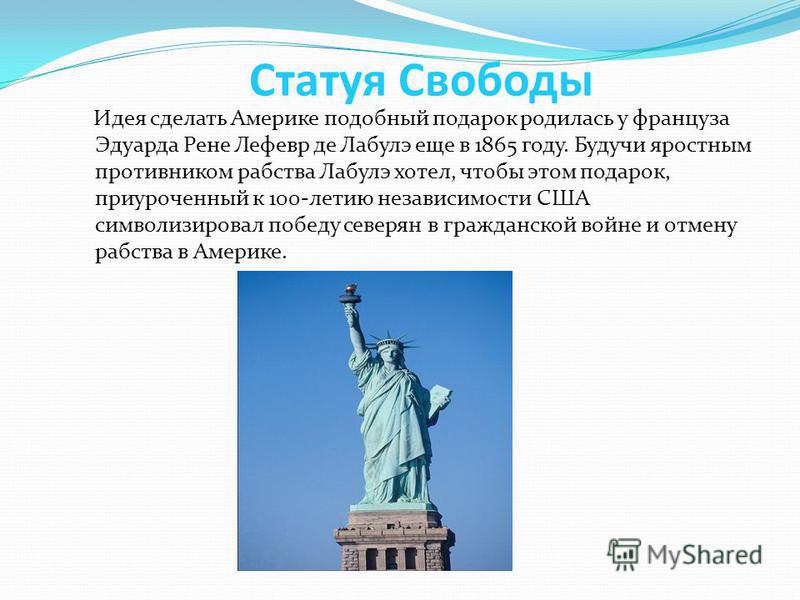 Статуя Свободы

Идея сделать Америке подобный подарок родилась у француза Эдуарда Рене Лефевр де Лабулэ еще в 1865 году. Будучи яростным противником рабства Лабулэ хотел, чтобы этом подарок, приуроченный к 100-летию независимости США символизировал победу северян в гражданской войне и отмену рабства в Америке.

MyShared